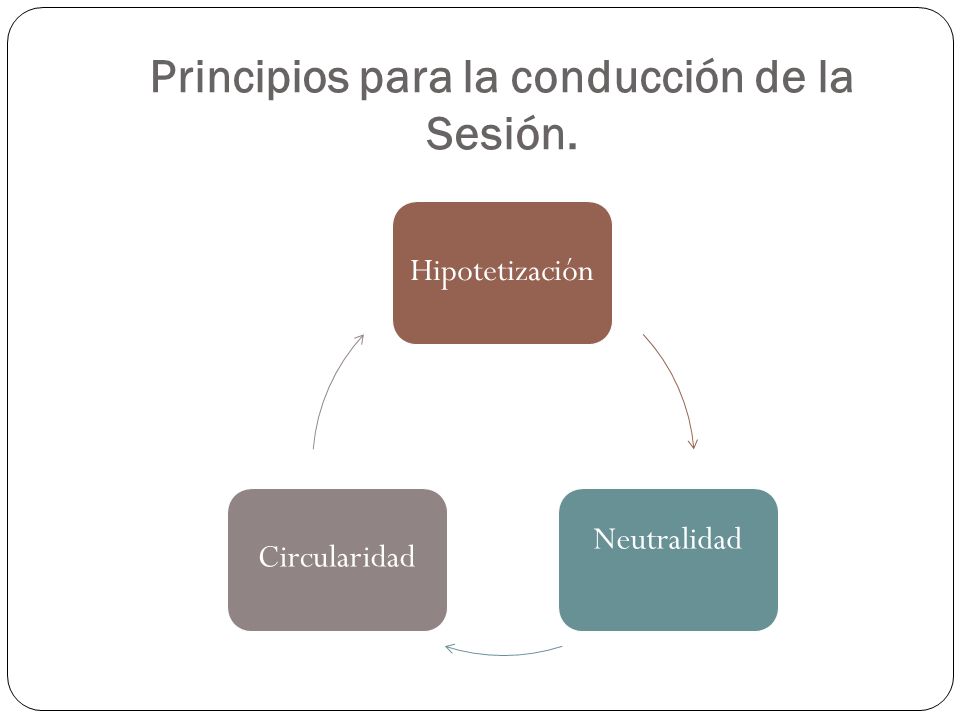 Principios para la conducción de la Sesión.

Hipotetización

Neutralidad

Circularidad